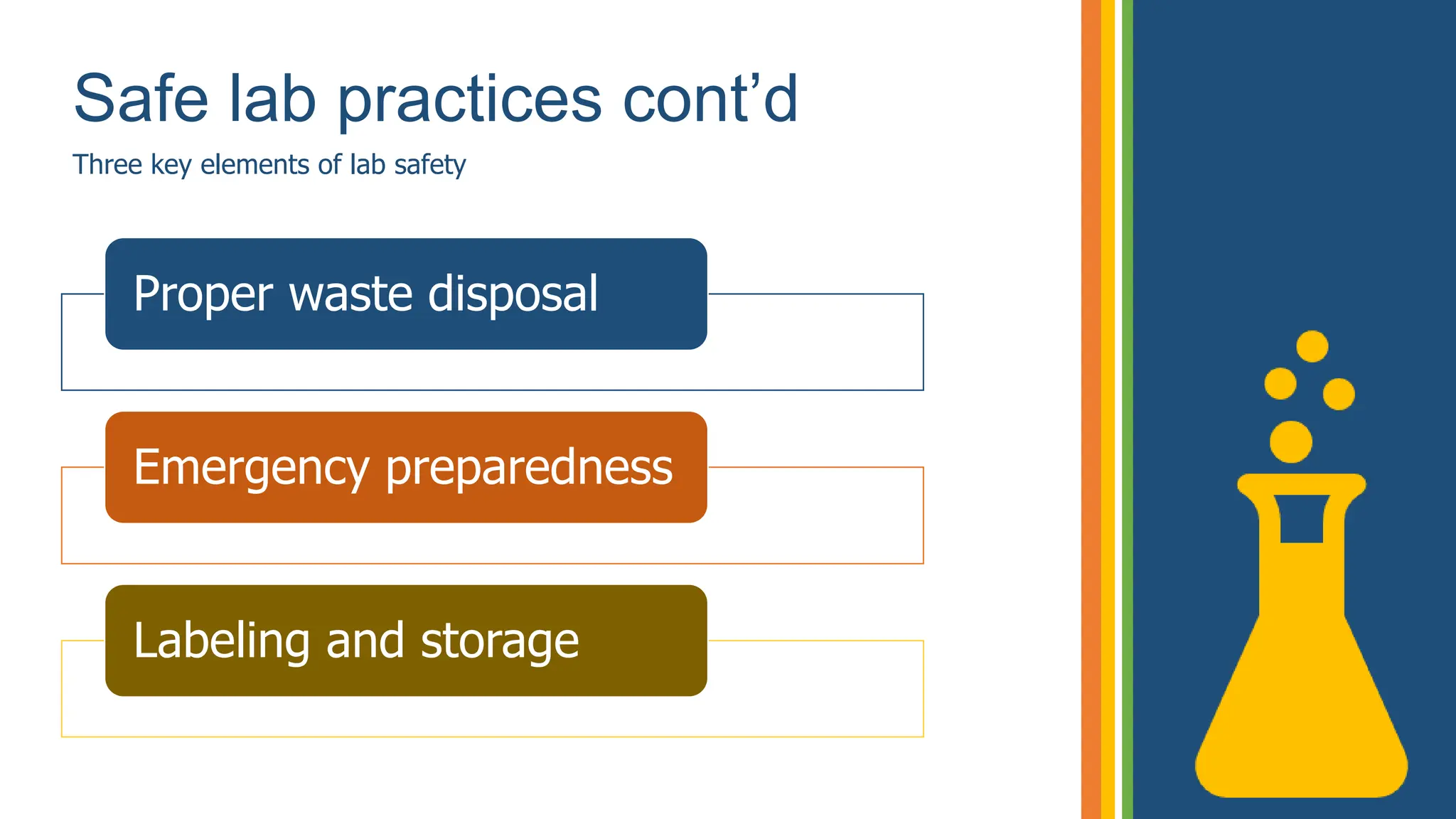 Safe lab practices cont’d

Three key elements of lab safety

Proper waste disposal

Emergency preparedness

Labeling and storage